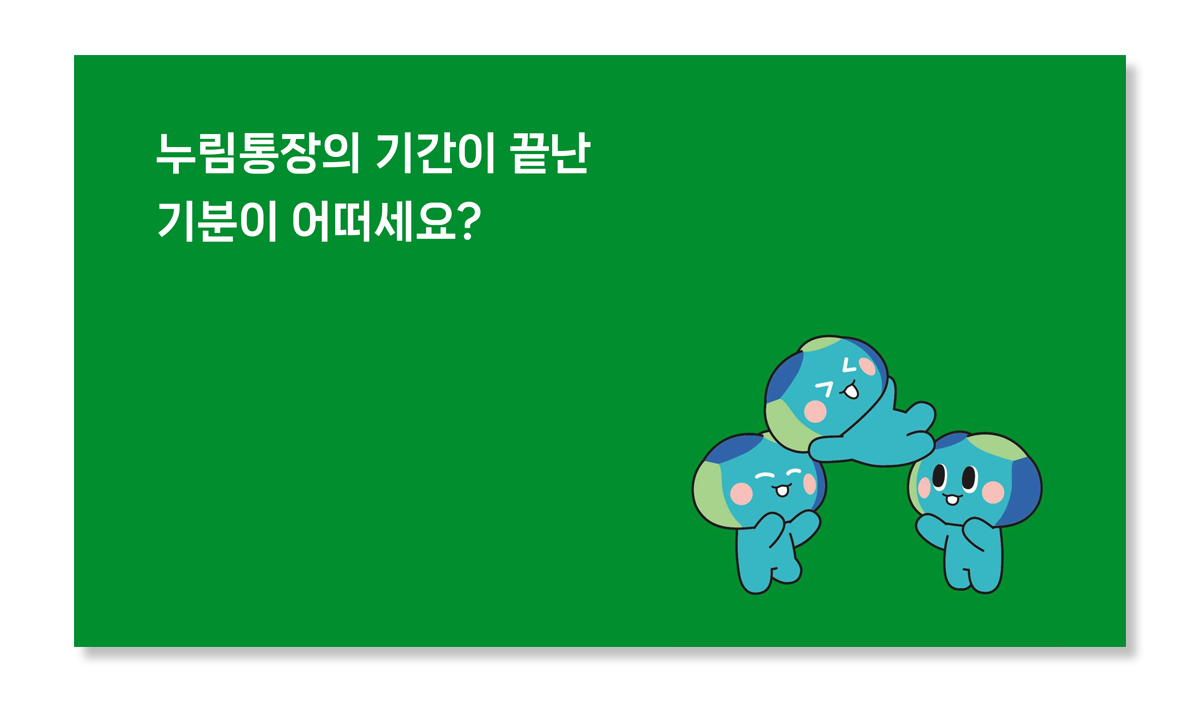 누림통장의 기간이 끝난
기분이 어떠세요?